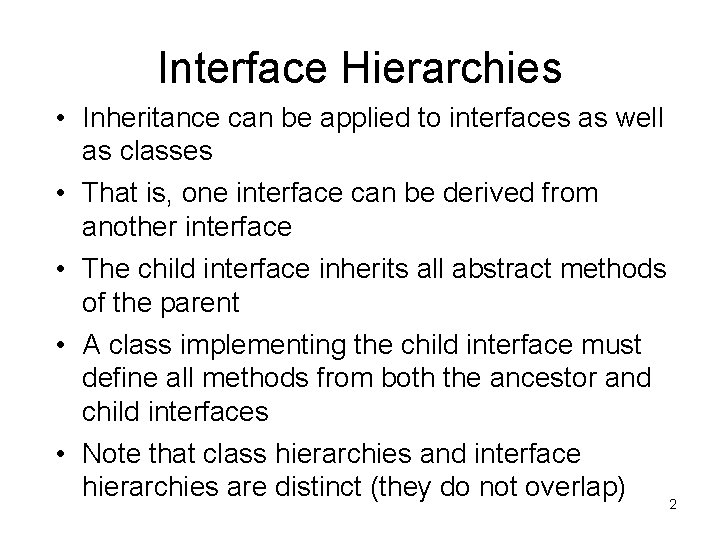 Interface Hierarchies

• Inheritance can be applied to interfaces as well as classes

• That is, one interface can be derived from another interface

• The child interface inherits all abstract methods of the parent

• A class implementing the child interface must define all methods from both the ancestor and child interfaces

• Note that class hierarchies and interface hierarchies are distinct (they do not overlap)

2